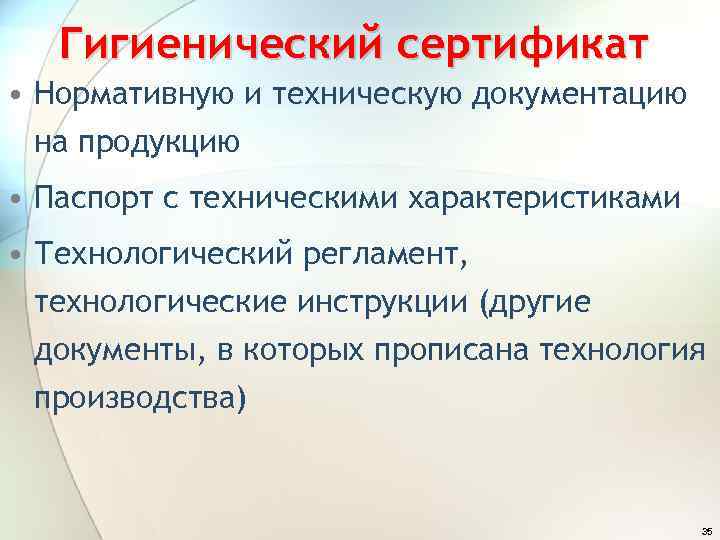 Гигиенический сертификат

• Нормативную и техническую документацию на продукцию

• Паспорт с техническими характеристиками

• Технологический регламент, технологические инструкции (другие документы, в которых прописана технология производства)

35